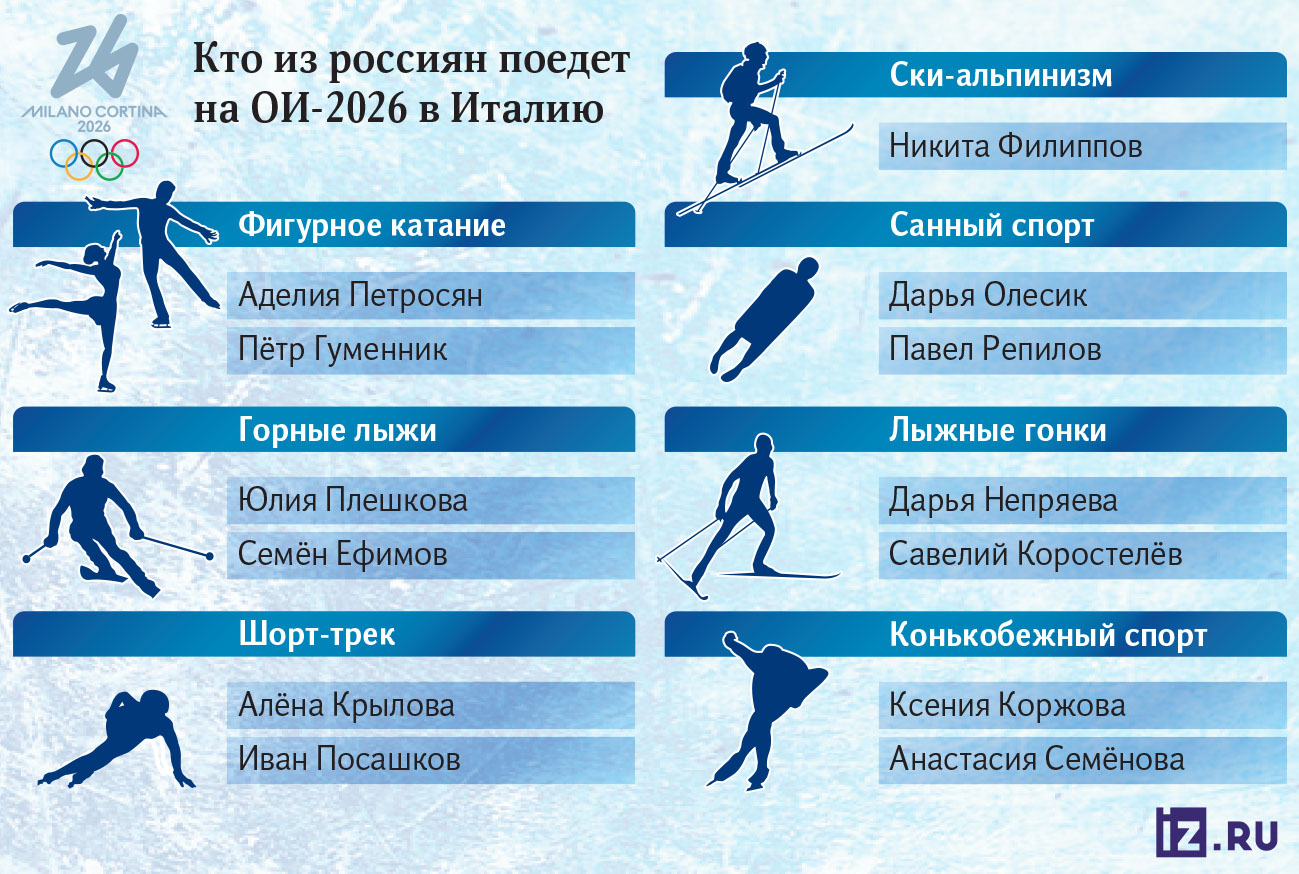 MILANO CORTINA 2026

Кто из россиян поедет на ОИ-2026 в Италию

Фигурное катание
Аделия Петросян
Пётр Гуменник

Горные лыжи
Юлия Плешкова
Семён Ефимов

Шорт-трек
Алёна Крылова
Иван Посашков

Ски-альпинизм
Никита Филиппов

Санный спорт
Дарья Олесик
Павел Репилов

Лыжные гонки
Дарья Непряева
Савелий Коростелёв

Конькобежный спорт
Ксения Коржова
Анастасия Семёнова

IZ.RU